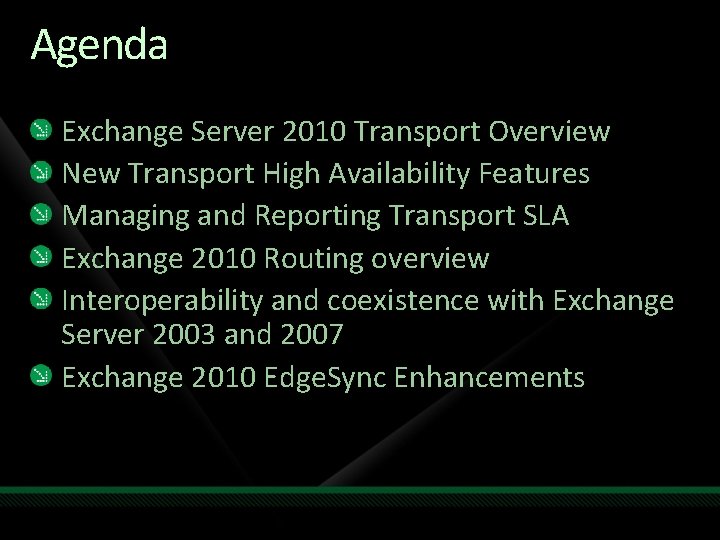 Agenda

Exchange Server 2010 Transport Overview
New Transport High Availability Features
Managing and Reporting Transport SLA
Exchange 2010 Routing overview
Interoperability and coexistence with Exchange Server 2003 and 2007
Exchange 2010 EdgeSync Enhancements